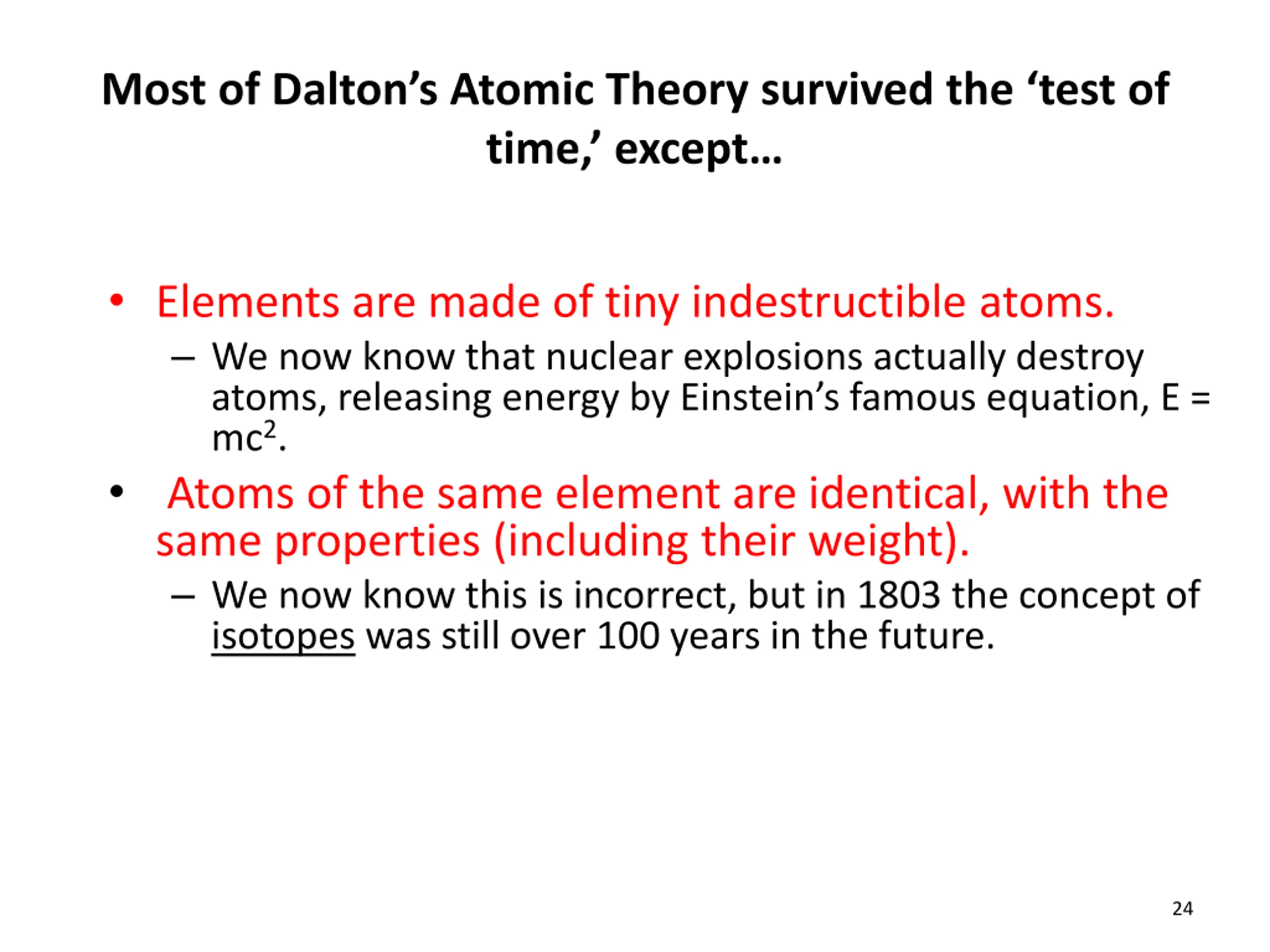 Most of Dalton’s Atomic Theory survived the ‘test of time,’ except…

• Elements are made of tiny indestructible atoms.
– We now know that nuclear explosions actually destroy atoms, releasing energy by Einstein’s famous equation, $E = mc^2$.

• Atoms of the same element are identical, with the same properties (including their weight).
– We now know this is incorrect, but in 1803 the concept of isotopes was still over 100 years in the future.

24